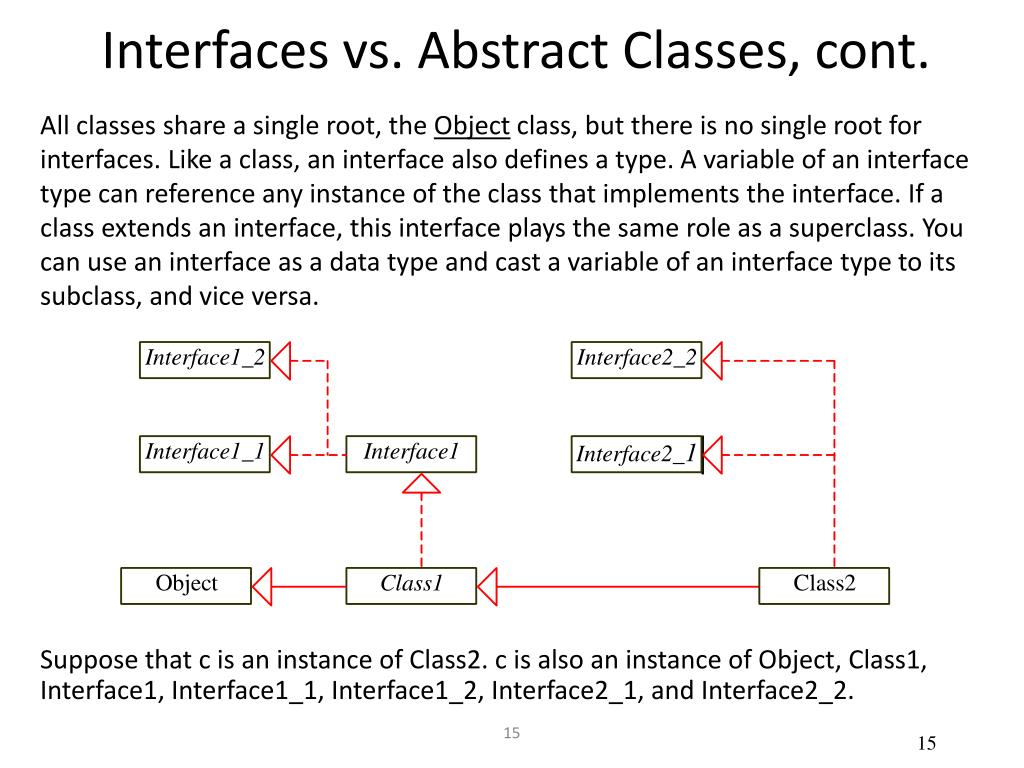 Interfaces vs. Abstract Classes, cont.

All classes share a single root, the Object class, but there is no single root for interfaces. Like a class, an interface also defines a type. A variable of an interface type can reference any instance of the class that implements the interface. If a class extends an interface, this interface plays the same role as a superclass. You can use an interface as a data type and cast a variable of an interface type to its subclass, and vice versa.

Interface1_2

Interface2_2

Interface1_1

Interface1

Interface2_1

Object

Class1

Class2

Suppose that c is an instance of Class2. c is also an instance of Object, Class1, Interface1, Interface1_1, Interface1_2, Interface2_1, and Interface2_2.

15

15